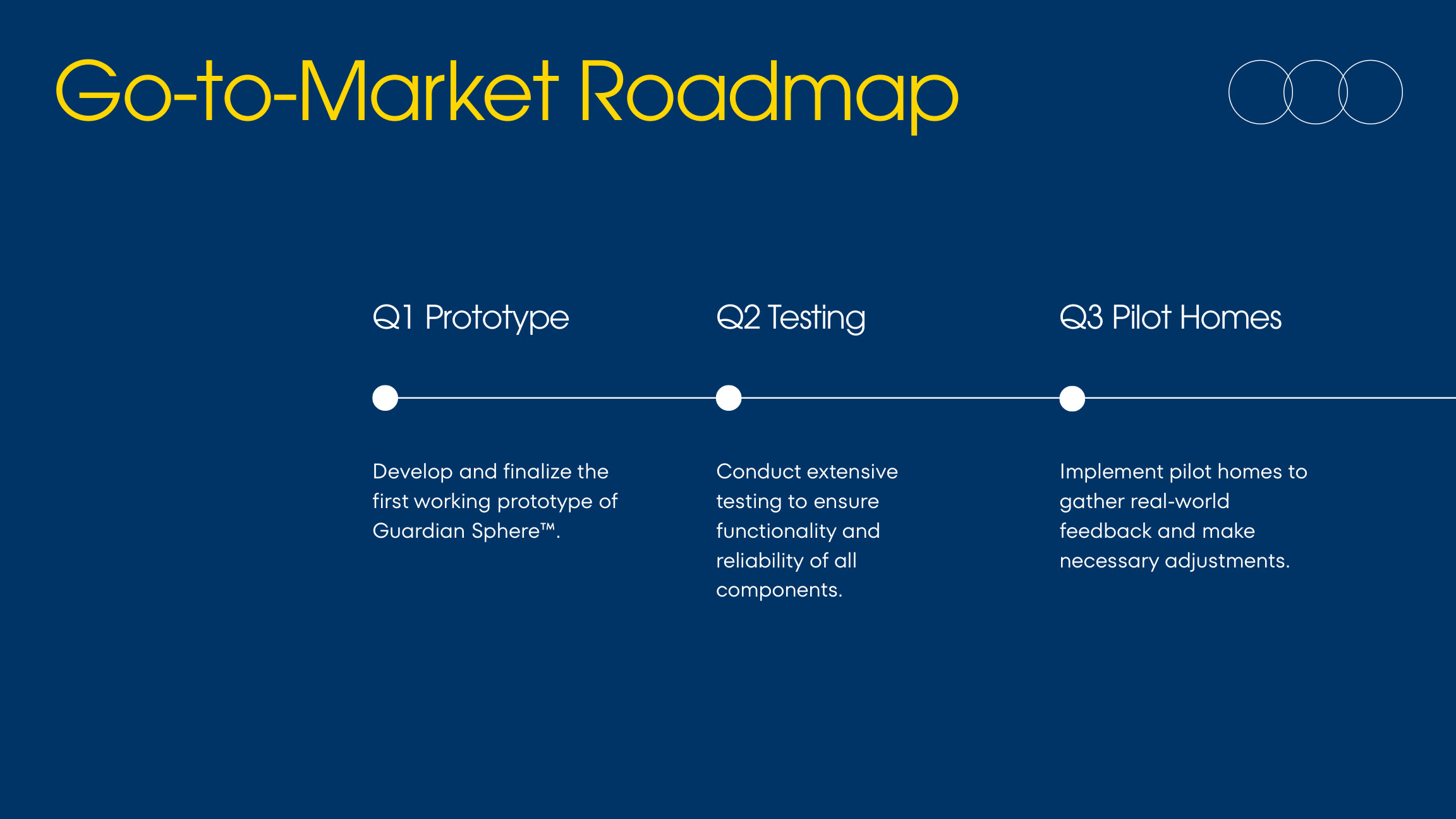 Go-to-Market Roadmap

Q1 Prototype

Develop and finalize the first working prototype of Guardian Sphere™.

Q2 Testing

Conduct extensive testing to ensure functionality and reliability of all components.

Q3 Pilot Homes

Implement pilot homes to gather real-world feedback and make necessary adjustments.